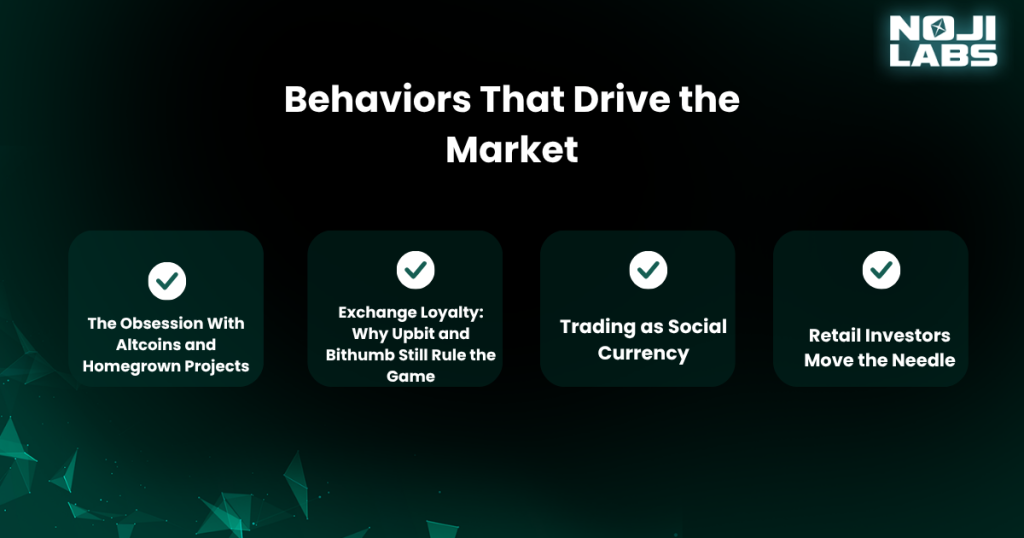 NOJI LABS

Behaviors That Drive the Market

The Obsession With Altcoins and Homegrown Projects

Exchange Loyalty: Why Upbit and Bithumb Still Rule the Game

Trading as Social Currency

Retail Investors Move the Needle